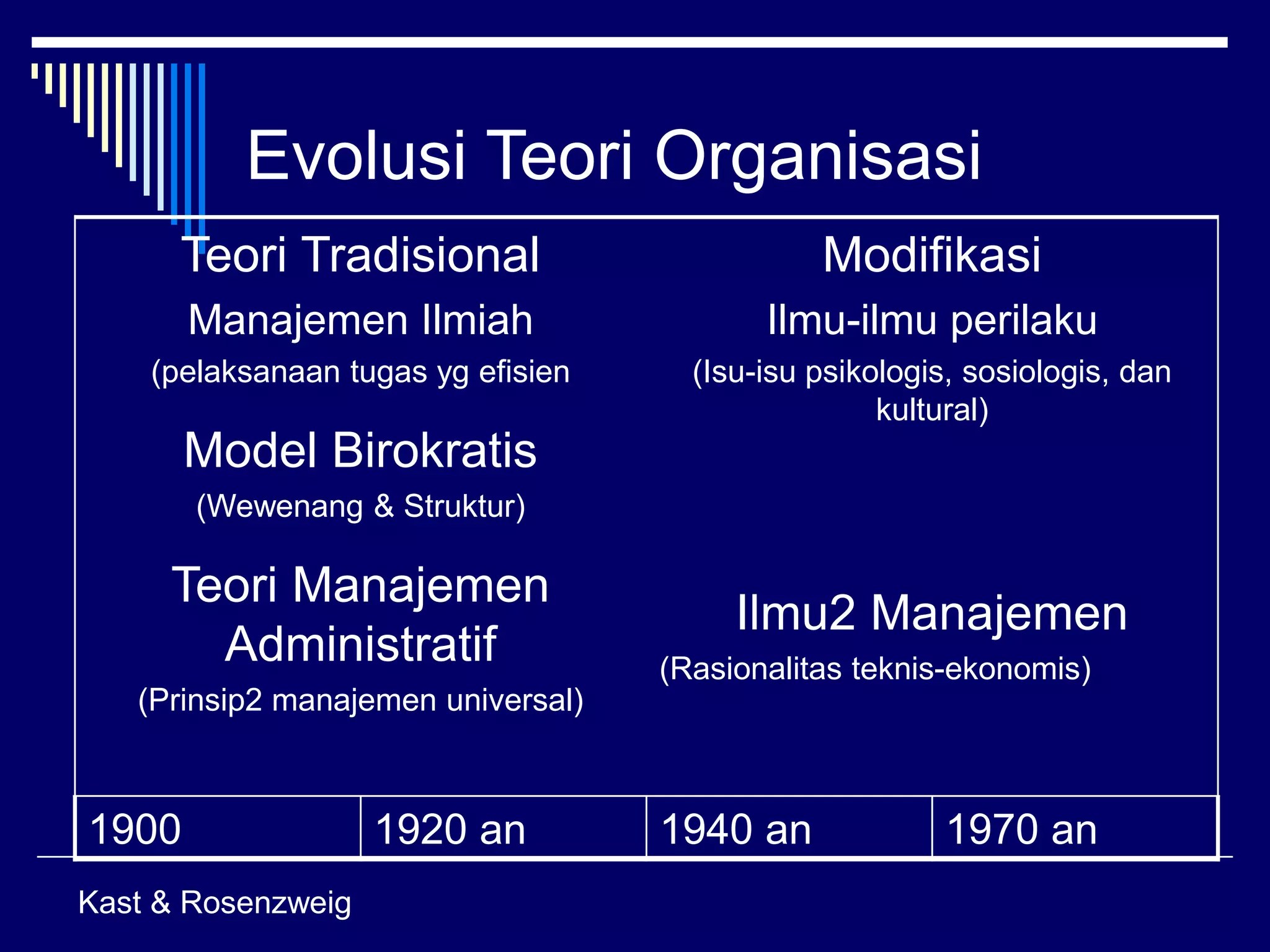 Evolusi Teori Organisasi

Teori Tradisional

Manajemen Ilmiah

(pelaksanaan tugas yg efisien

Model Birokratis

(Wewenang & Struktur)

Teori Manajemen Administratif

(Prinsip2 manajemen universal)

Modifikasi

Ilmu-ilmu perilaku

(Isu-isu psikologis, sosiologis, dan kultural)

Ilmu2 Manajemen

(Rasionalitas teknis-ekonomis)

| 1900 | 1920 an | 1940 an | 1970 an |
|---|---|---|---|

Kast & Rosenzweig